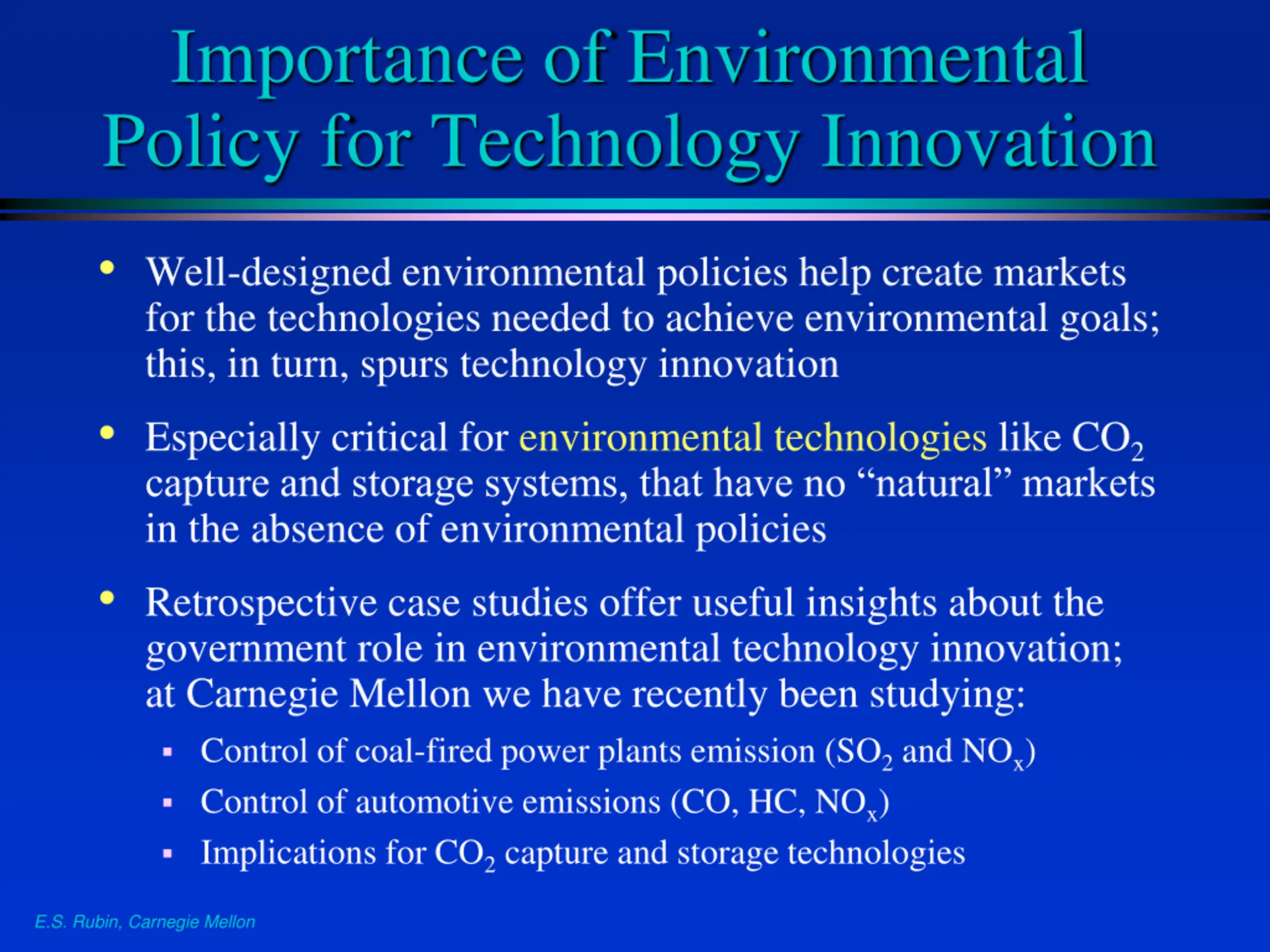 Importance of Environmental Policy for Technology Innovation

• Well-designed environmental policies help create markets for the technologies needed to achieve environmental goals; this, in turn, spurs technology innovation

• Especially critical for environmental technologies like $CO_2$ capture and storage systems, that have no “natural” markets in the absence of environmental policies

• Retrospective case studies offer useful insights about the government role in environmental technology innovation; at Carnegie Mellon we have recently been studying:

▪ Control of coal-fired power plants emission ($SO_2$ and $NO_x$)
▪ Control of automotive emissions (CO, HC, $NO_x$)
▪ Implications for $CO_2$ capture and storage technologies

E.S. Rubin, Carnegie Mellon